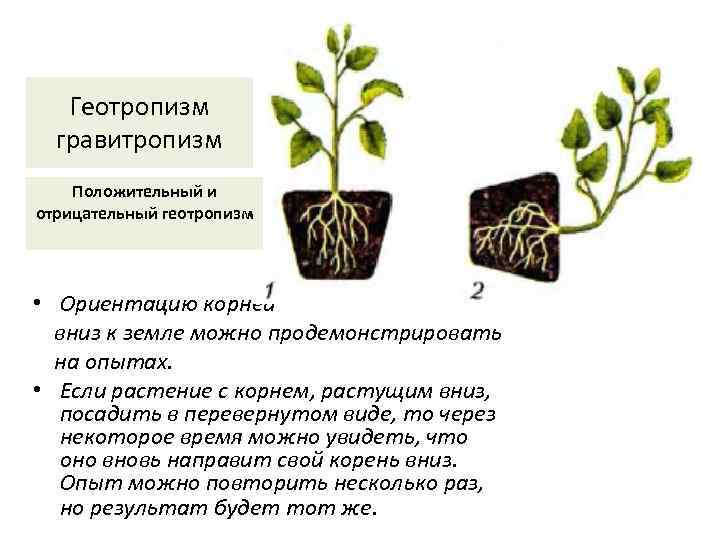 Геотропизм гравитропизм

Положительный и отрицательный геотропизм

1

2

• Ориентацию корней вниз к земле можно продемонстрировать на опытах.

• Если растение с корнем, растущим вниз, посадить в перевернутом виде, то через некоторое время можно увидеть, что оно вновь направит свой корень вниз. Опыт можно повторить несколько раз, но результат будет тот же.